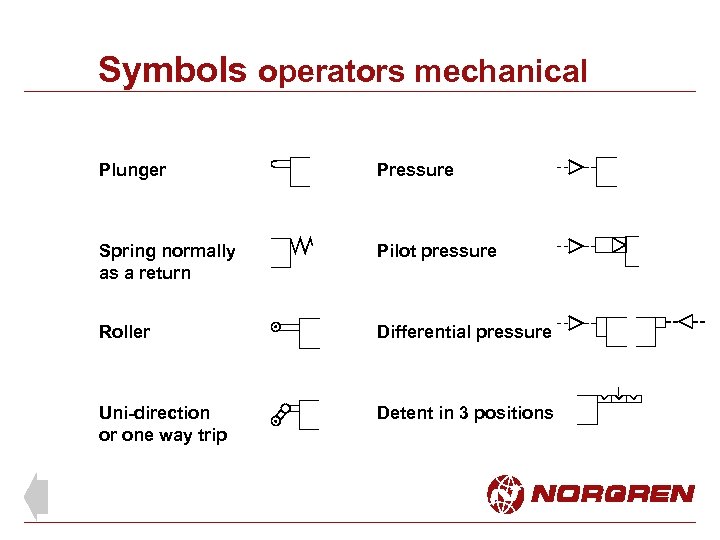 Symbols operators mechanical

Plunger

Spring normally as a return

Roller

Uni-direction or one way trip

Pressure

Pilot pressure

Differential pressure

Detent in 3 positions

NORGREN